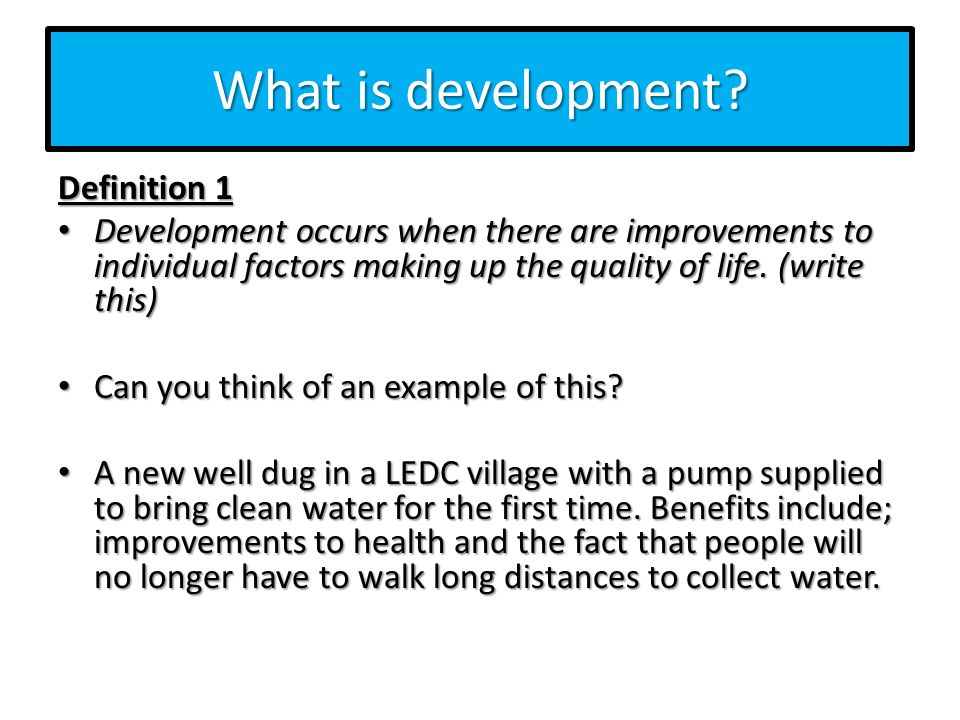 What is development?

Definition 1

• Development occurs when there are improvements to individual factors making up the quality of life. (write this)

• Can you think of an example of this?

• A new well dug in a LEDC village with a pump supplied to bring clean water for the first time. Benefits include; improvements to health and the fact that people will no longer have to walk long distances to collect water.